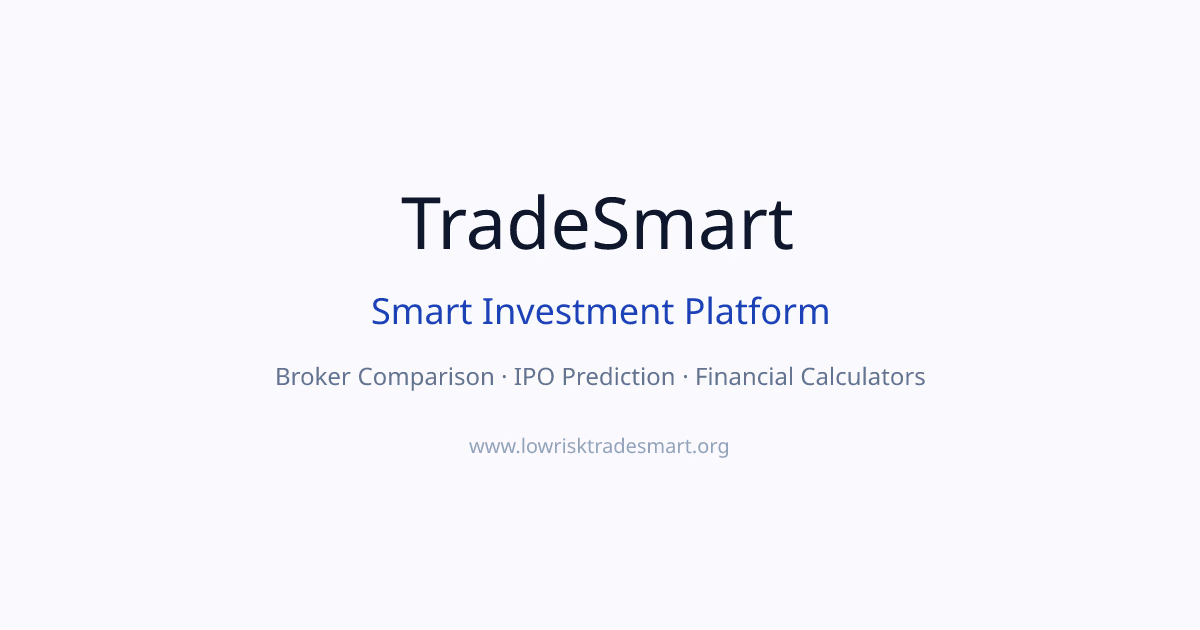 TradeSmart

Smart Investment Platform

Broker Comparison · IPO Prediction · Financial Calculators

www.lowrisktradesmart.org